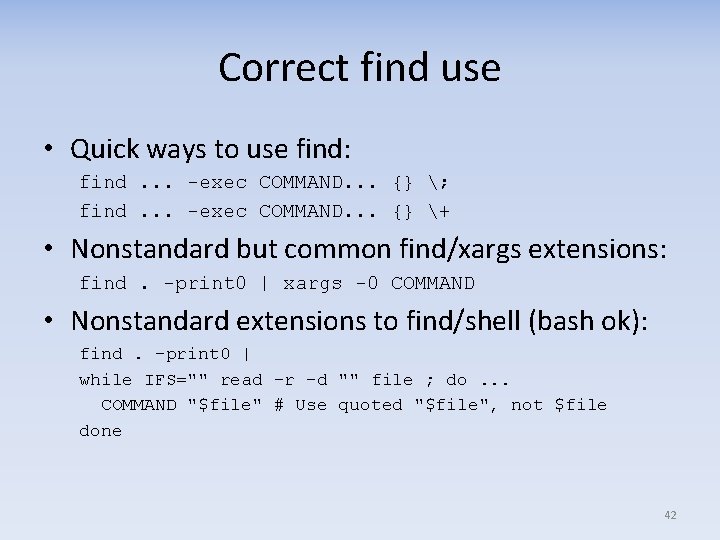 Correct find use

• Quick ways to use find:
find ... -exec COMMAND... {} \;
find ... -exec COMMAND... {} \+

• Nonstandard but common find/xargs extensions:
find . -print0 | xargs -0 COMMAND

• Nonstandard extensions to find/shell (bash ok):
find . -print0 |
while IFS="" read -r -d "" file ; do ...
  COMMAND "$file" # Use quoted "$file", not $file
done

42